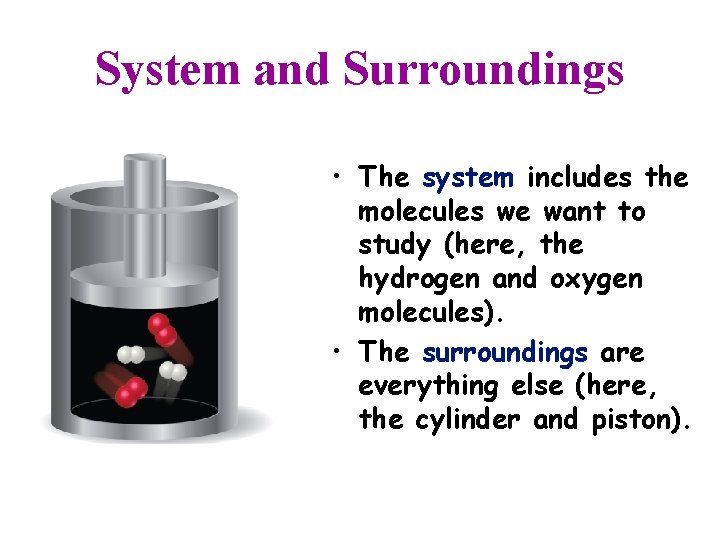 System and Surroundings

• The system includes the molecules we want to study (here, the hydrogen and oxygen molecules).
• The surroundings are everything else (here, the cylinder and piston).